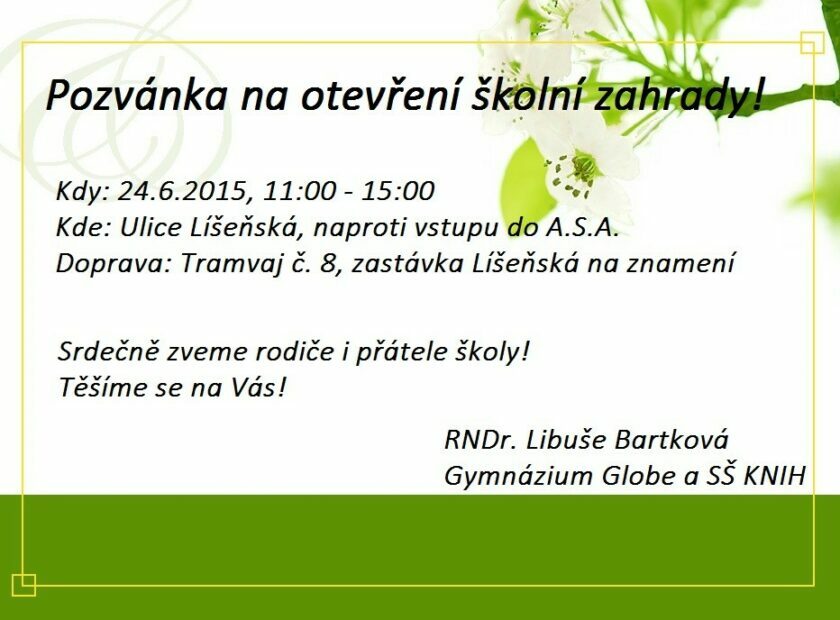 Pozvánka na otevření školní zahrady!

Kdy: 24.6.2015, 11:00 - 15:00
Kde: Ulice Líšeňská, naproti vstupu do A.S.A.
Doprava: Tramvaj č. 8, zastávka Líšeňská na znamení

Srdečně zveme rodiče i přátele školy!
Těšíme se na Vás!

RNDr. Libuše Bartková
Gymnázium Globe a SŠ KNIH